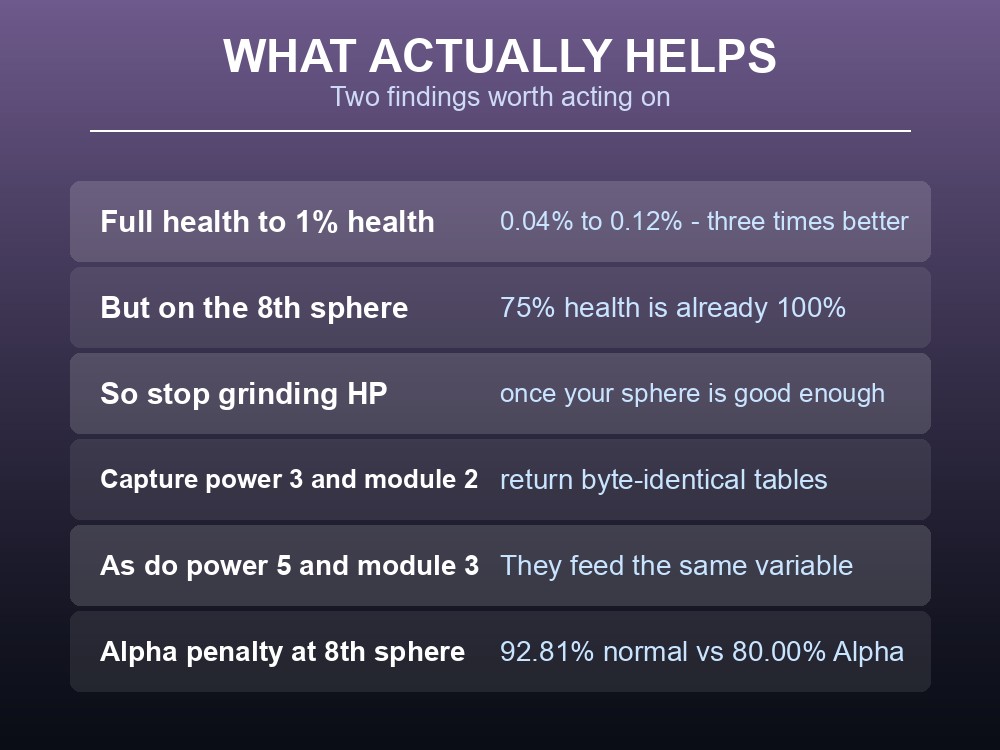 WHAT ACTUALLY HELPS
Two findings worth acting on

| | |
|---|---|
| Full health to 1% health | 0.04% to 0.12% - three times better |
| But on the 8th sphere | 75% health is already 100% |
| So stop grinding HP | once your sphere is good enough |
| Capture power 3 and module 2 | return byte-identical tables |
| As do power 5 and module 3 | They feed the same variable |
| Alpha penalty at 8th sphere | 92.81% normal vs 80.00% Alpha |